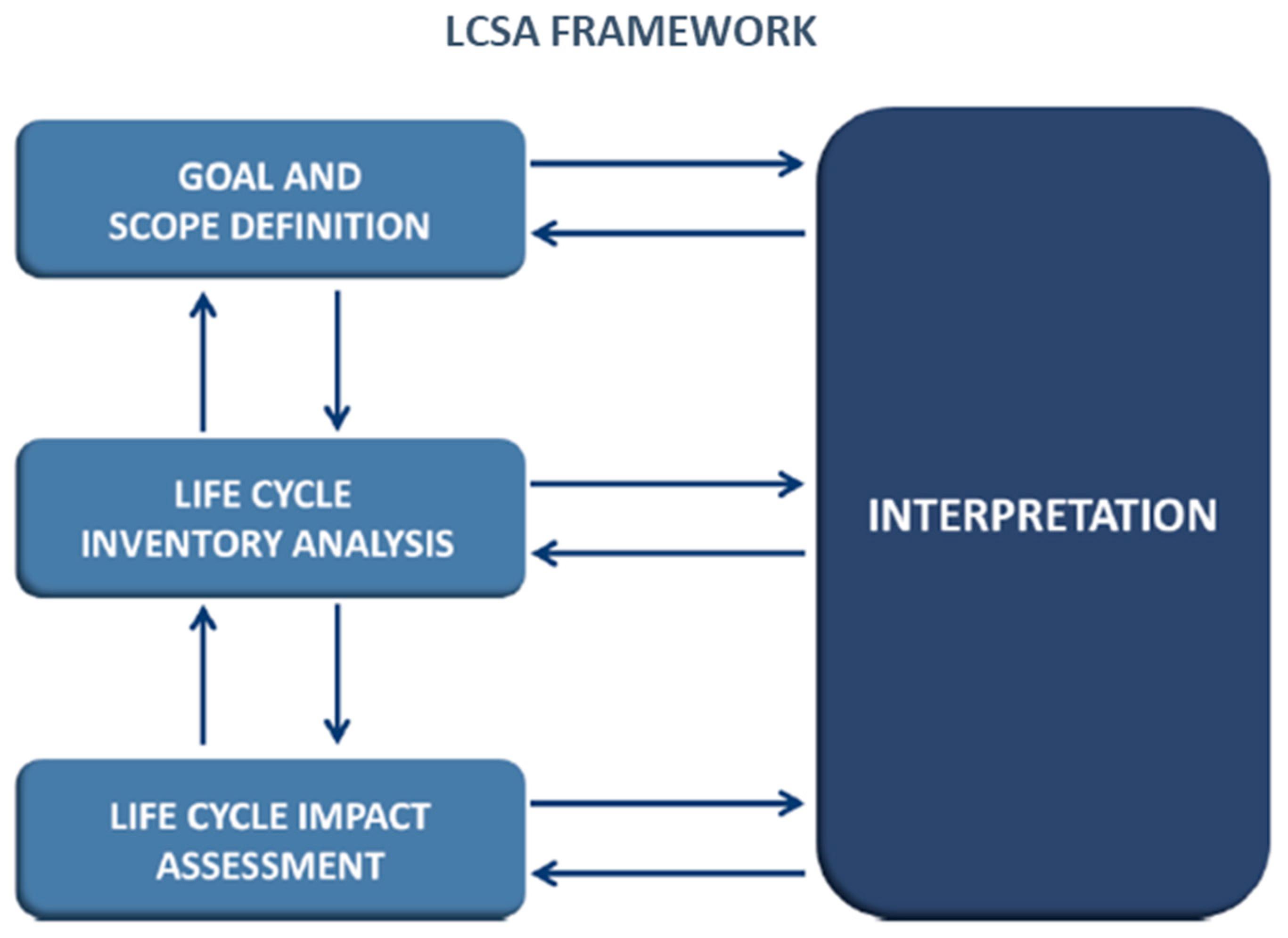 LCSA FRAMEWORK

GOAL AND SCOPE DEFINITION

LIFE CYCLE INVENTORY ANALYSIS

LIFE CYCLE IMPACT ASSESSMENT

INTERPRETATION